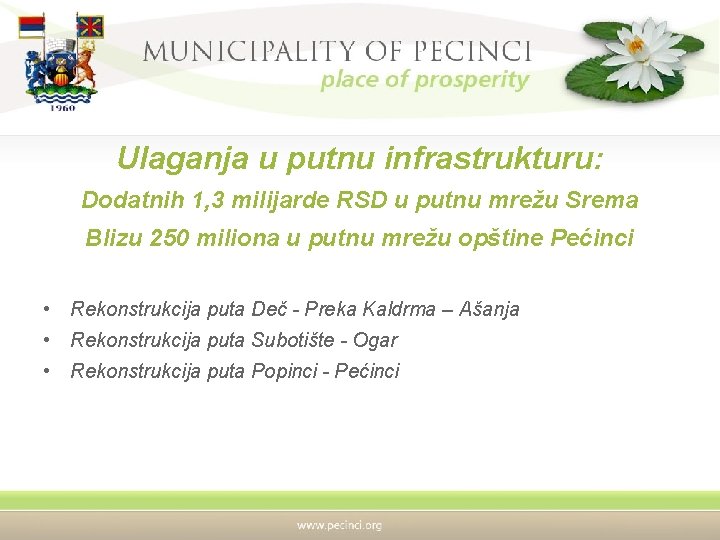 1960

MUNICIPALITY OF PECINCI
place of prosperity

Ulaganja u putnu infrastrukturu:
Dodatnih 1,3 milijarde RSD u putnu mrežu Srema
Blizu 250 miliona u putnu mrežu opštine Pećinci

• Rekonstrukcija puta Deč - Preka Kaldrma – Ašanja
• Rekonstrukcija puta Subotište - Ogar
• Rekonstrukcija puta Popinci - Pećinci

www.pecinci.org